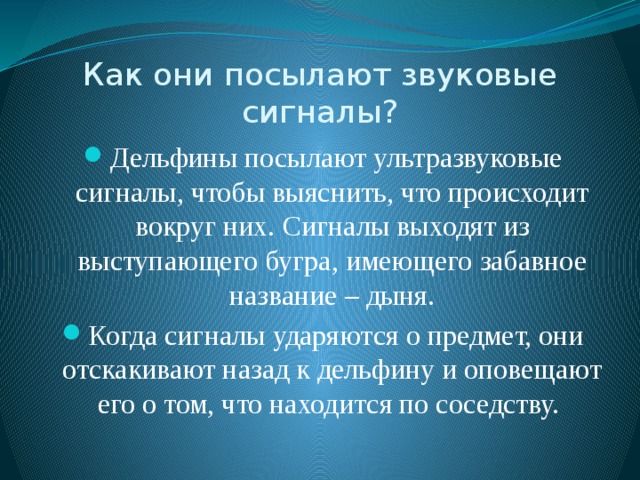 Как они посылают звуковые сигналы?

Дельфины посылают ультразвуковые сигналы, чтобы выяснить, что происходит вокруг них. Сигналы выходят из выступающего бугра, имеющего забавное название – дыня.

Когда сигналы ударяются о предмет, они отскакивают назад к дельфину и оповещают его о том, что находится по соседству.